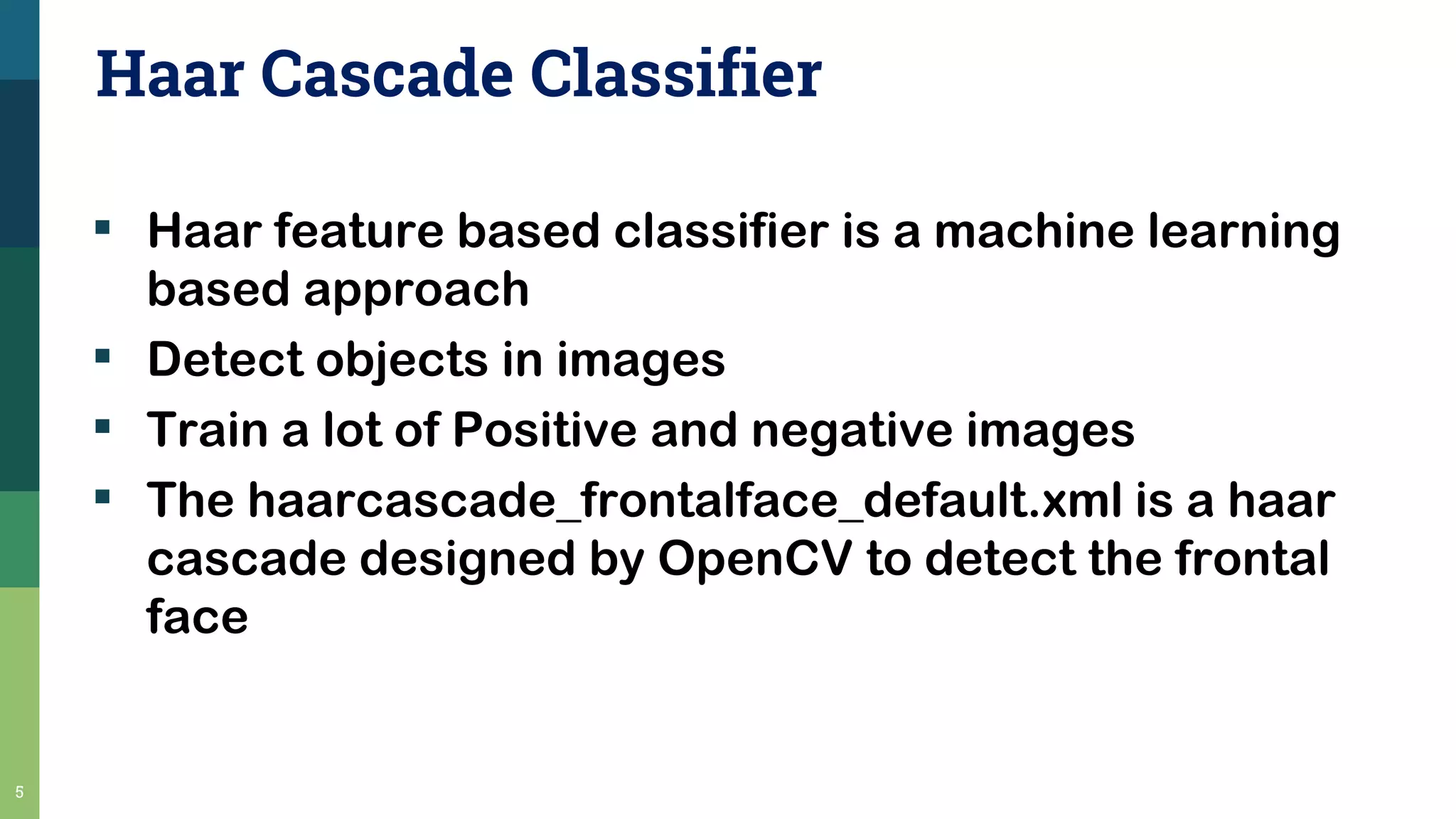 Haar Cascade Classifier

▪ Haar feature based classifier is a machine learning based approach
▪ Detect objects in images
▪ Train a lot of Positive and negative images
▪ The haarcascade_frontalface_default.xml is a haar cascade designed by OpenCV to detect the frontal face

5